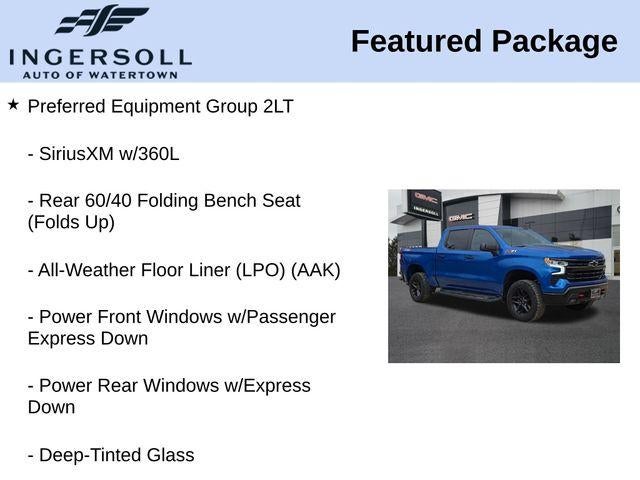 INGERSOLL
AUTO OF WATERTOWN

Featured Package

★ Preferred Equipment Group 2LT

- SiriusXM w/360L

- Rear 60/40 Folding Bench Seat (Folds Up)

- All-Weather Floor Liner (LPO) (AAK)

- Power Front Windows w/Passenger Express Down

- Power Rear Windows w/Express Down

- Deep-Tinted Glass

GMC
INGERSOLL
GMC